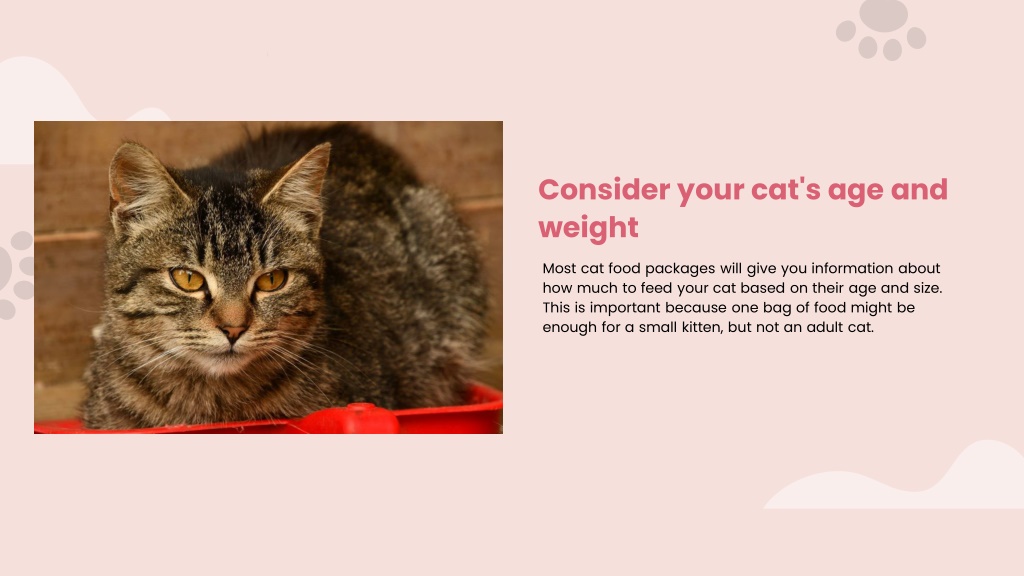 Consider your cat's age and weight

Most cat food packages will give you information about how much to feed your cat based on their age and size. This is important because one bag of food might be enough for a small kitten, but not an adult cat.